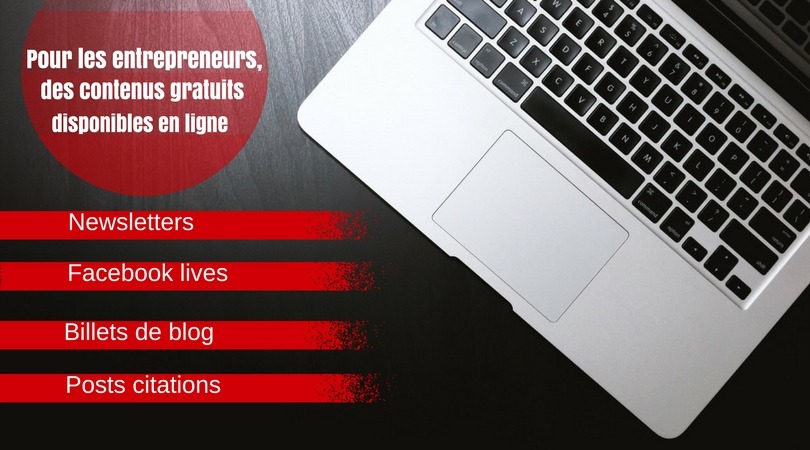 Pour les entrepreneurs, des contenus gratuits disponibles en ligne

Newsletters

Facebook lives

Billets de blog

Posts citations